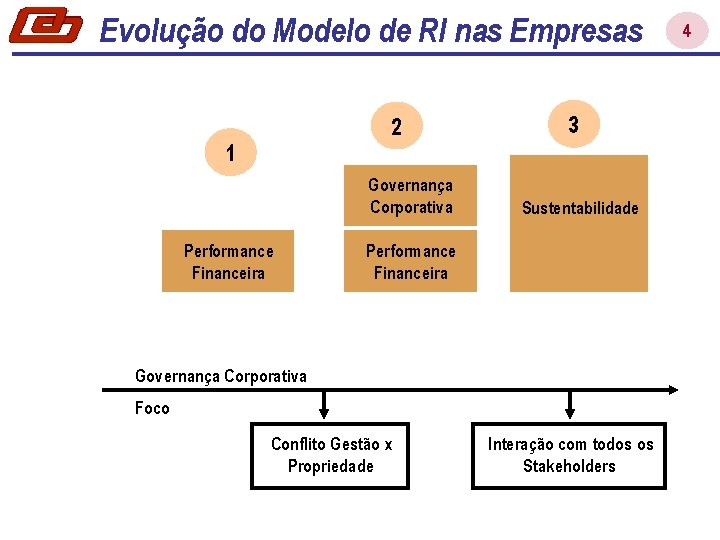 Evolução do Modelo de RI nas Empresas

4

1

Performance Financeira

2

Governança Corporativa

Performance Financeira

3

Sustentabilidade

Governança Corporativa

Foco

Conflito Gestão x Propriedade

Interação com todos os Stakeholders